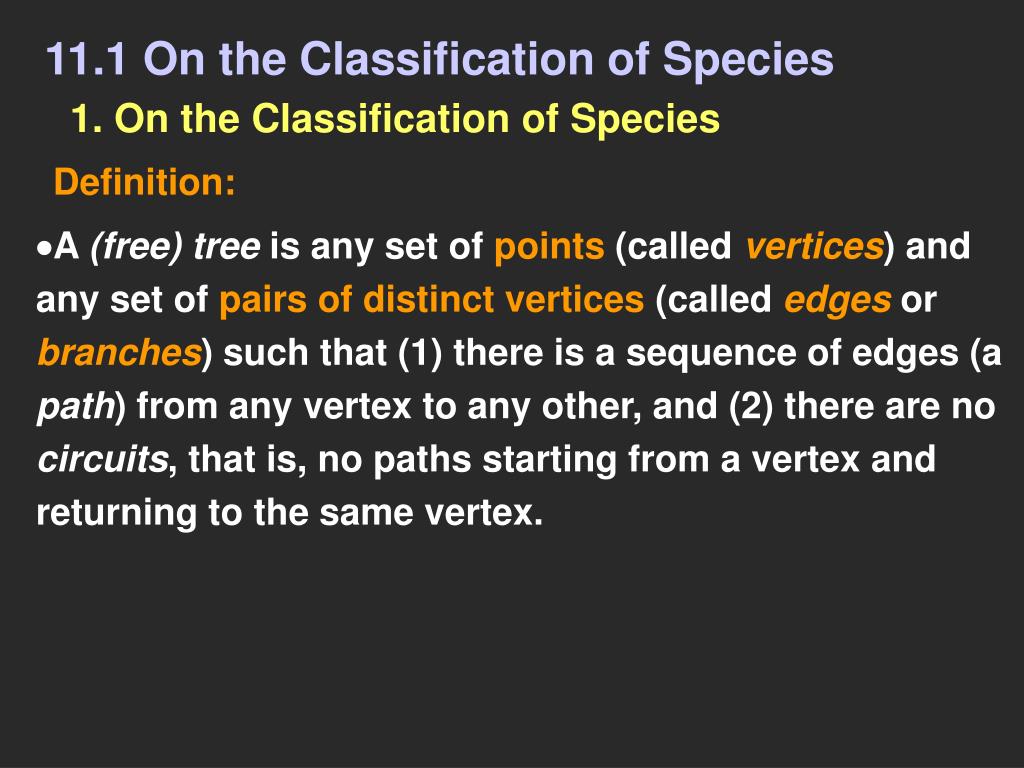 11.1 On the Classification of Species

1. On the Classification of Species

Definition:

•A (free) tree is any set of points (called vertices) and any set of pairs of distinct vertices (called edges or branches) such that (1) there is a sequence of edges (a path) from any vertex to any other, and (2) there are no circuits, that is, no paths starting from a vertex and returning to the same vertex.